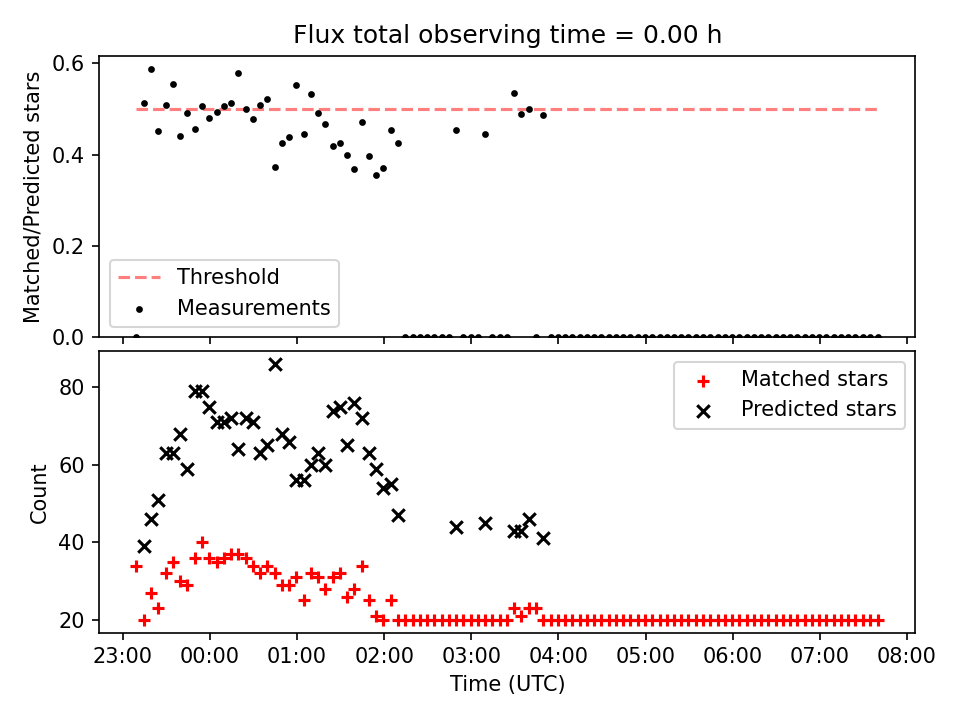 Flux total observing time = 0.00 h

Matched/Predicted stars

0.6
0.4
0.2
0.0

Threshold
Measurements

Count

80
60
40
20

Matched stars
Predicted stars

23:00
00:00
01:00
02:00
03:00
04:00
05:00
06:00
07:00
08:00

Time (UTC)